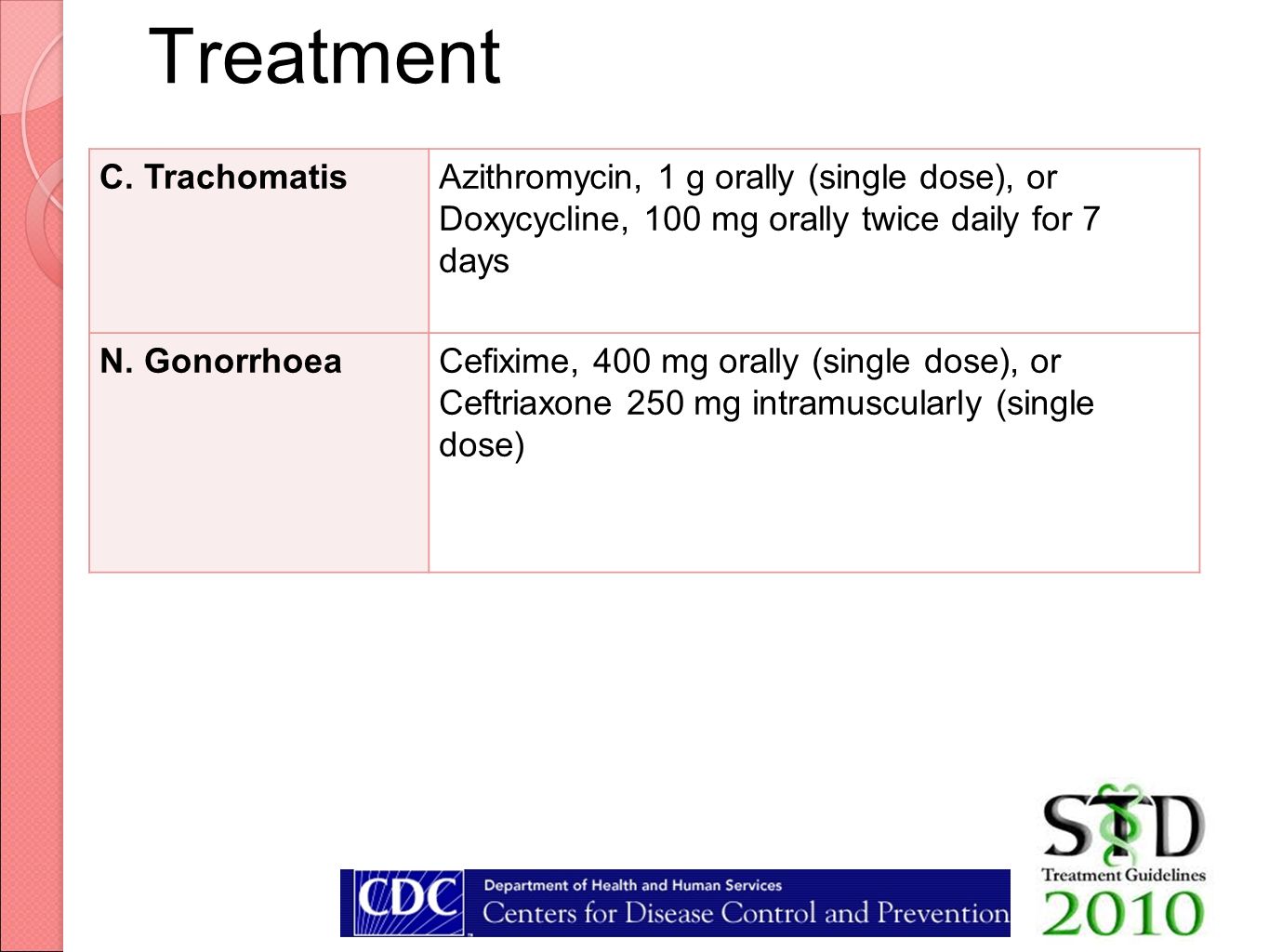 Treatment

| C. Trachomatis | Azithromycin, 1 g orally (single dose), or Doxycycline, 100 mg orally twice daily for 7 days |
|---|---|
| N. Gonorrhoea | Cefixime, 400 mg orally (single dose), or Ceftriaxone 250 mg intramuscularly (single dose) |

CDC Department of Health and Human Services Centers for Disease Control and Prevention

STD Treatment Guidelines 2010